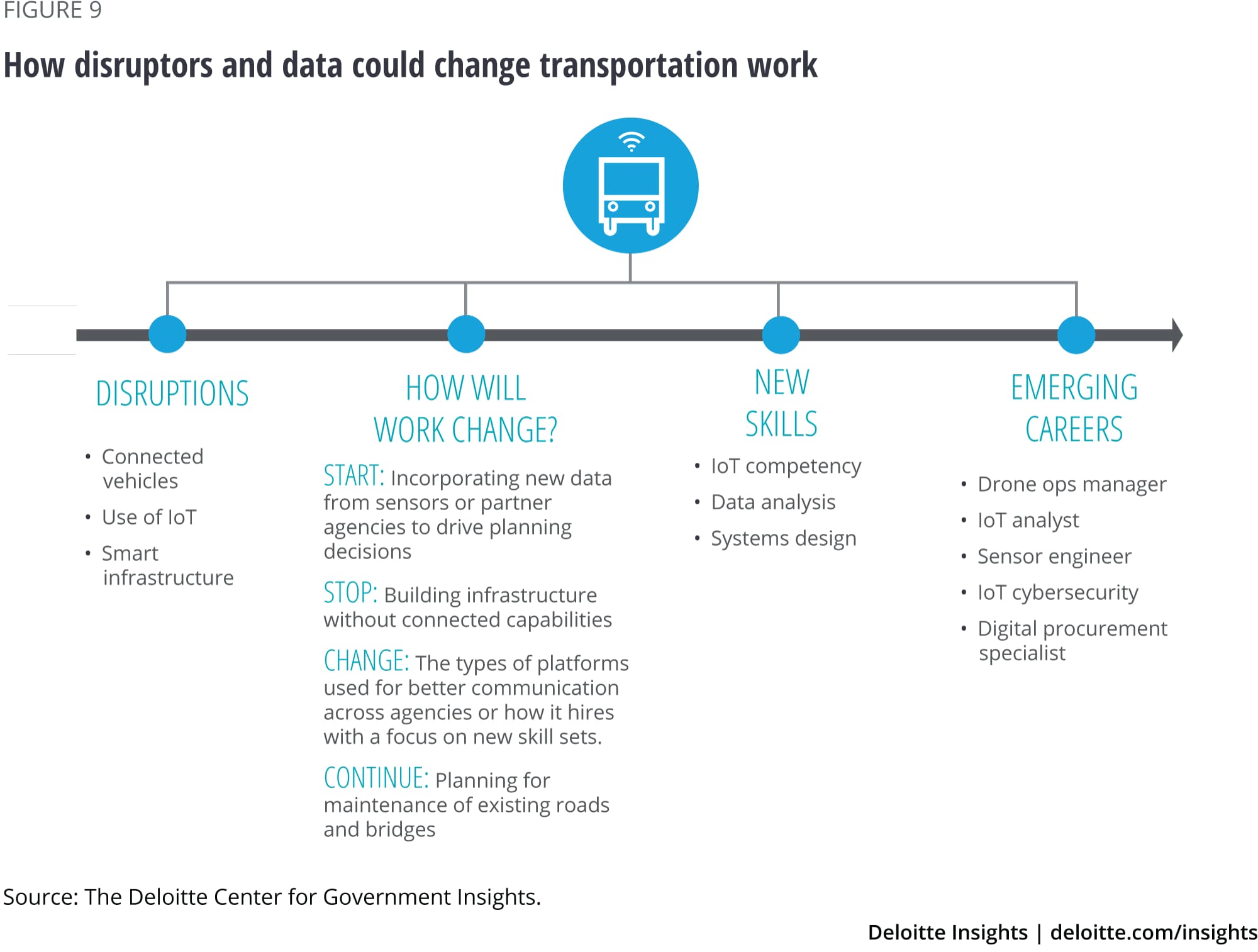 FIGURE 9

How disruptors and data could change transportation work

DISRUPTIONS

• Connected vehicles
• Use of IoT
• Smart infrastructure

HOW WILL WORK CHANGE?

START: Incorporating new data from sensors or partner agencies to drive planning decisions

STOP: Building infrastructure without connected capabilities

CHANGE: The types of platforms used for better communication across agencies or how it hires with a focus on new skill sets.

CONTINUE: Planning for maintenance of existing roads and bridges

NEW SKILLS

• IoT competency
• Data analysis
• Systems design

EMERGING CAREERS

• Drone ops manager
• IoT analyst
• Sensor engineer
• IoT cybersecurity
• Digital procurement specialist

Source: The Deloitte Center for Government Insights.

Deloitte Insights | deloitte.com/insights